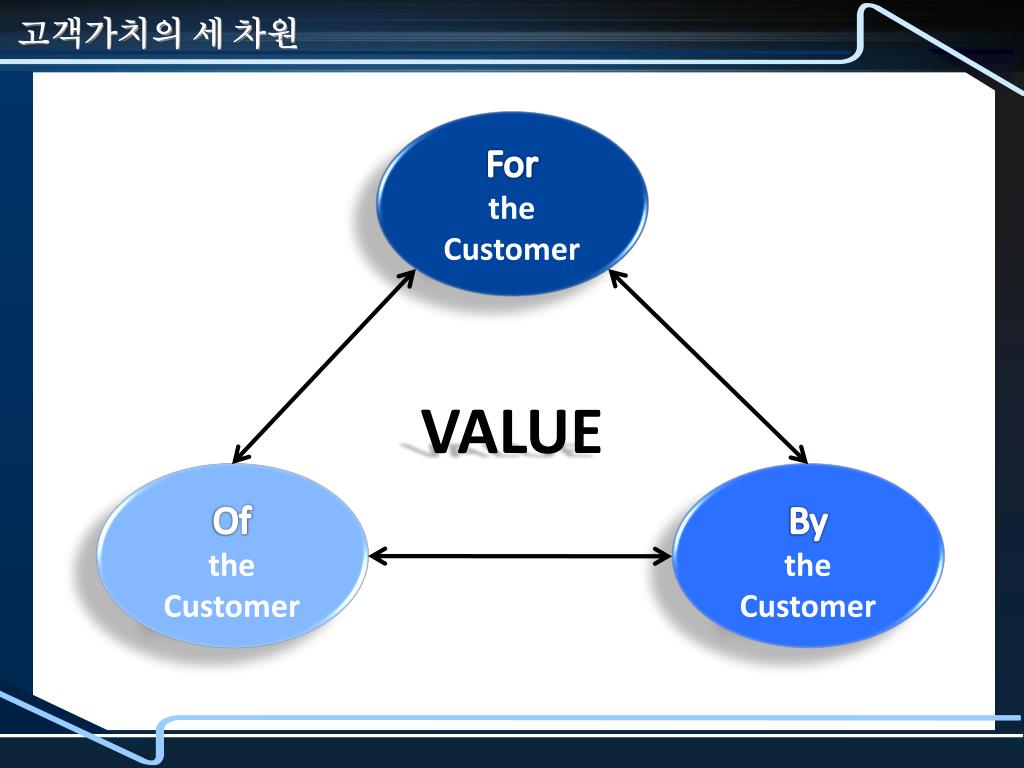 고객가치의 세 차원

For
the
Customer

VALUE

Of
the
Customer

By
the
Customer